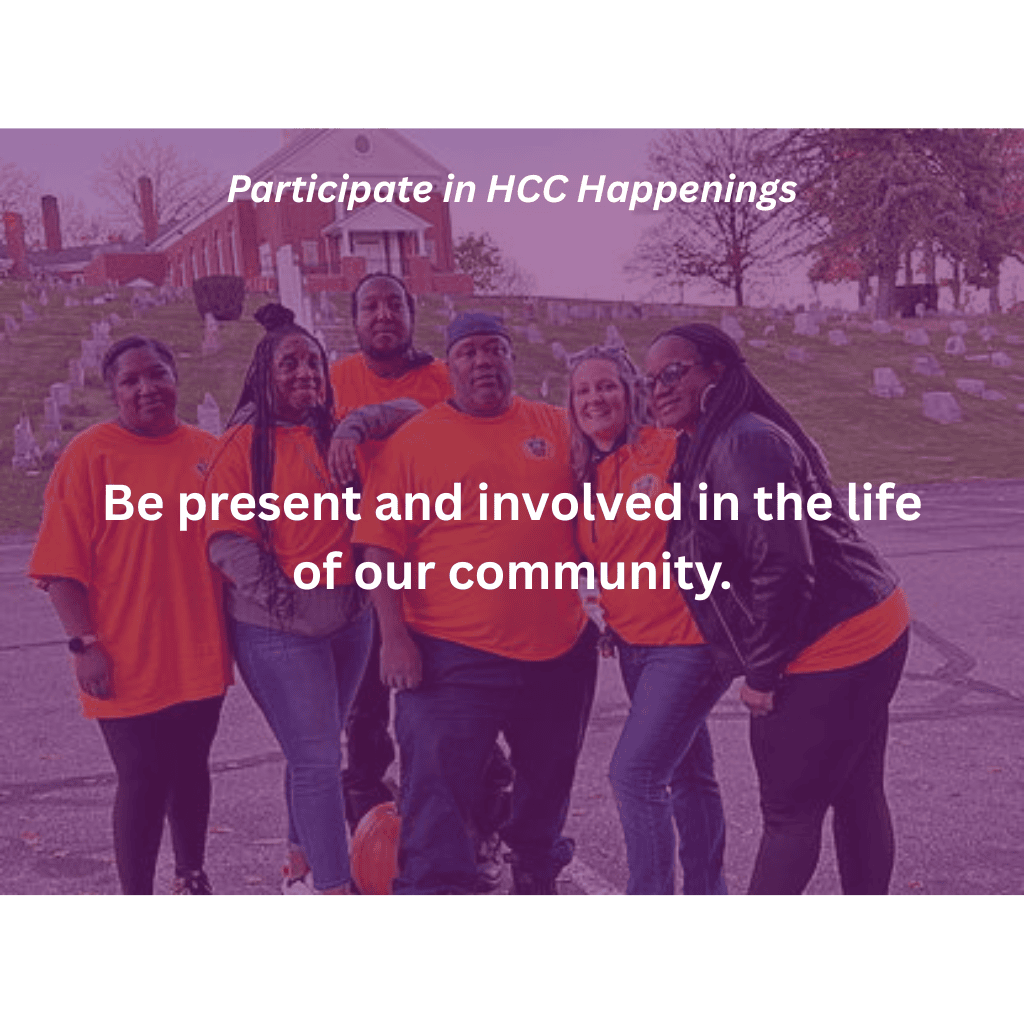 Participate in HCC Happenings

Be present and involved in the life of our community.